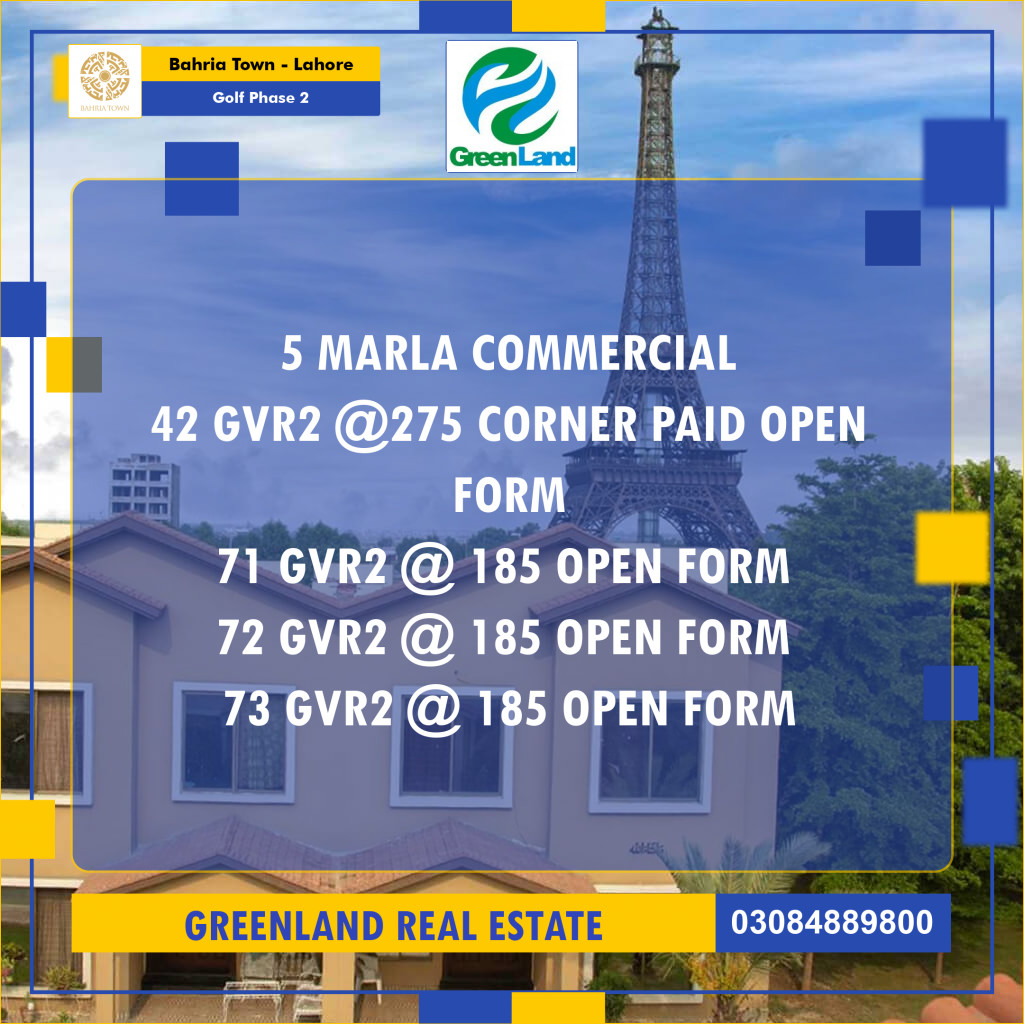 BAHRIA TOWN

Bahria Town - Lahore

Golf Phase 2

GreenLand

5 MARLA COMMERCIAL
42 GVR2 @275 CORNER PAID OPEN FORM
71 GVR2 @ 185 OPEN FORM
72 GVR2 @ 185 OPEN FORM
73 GVR2 @ 185 OPEN FORM

GREENLAND REAL ESTATE

03084889800